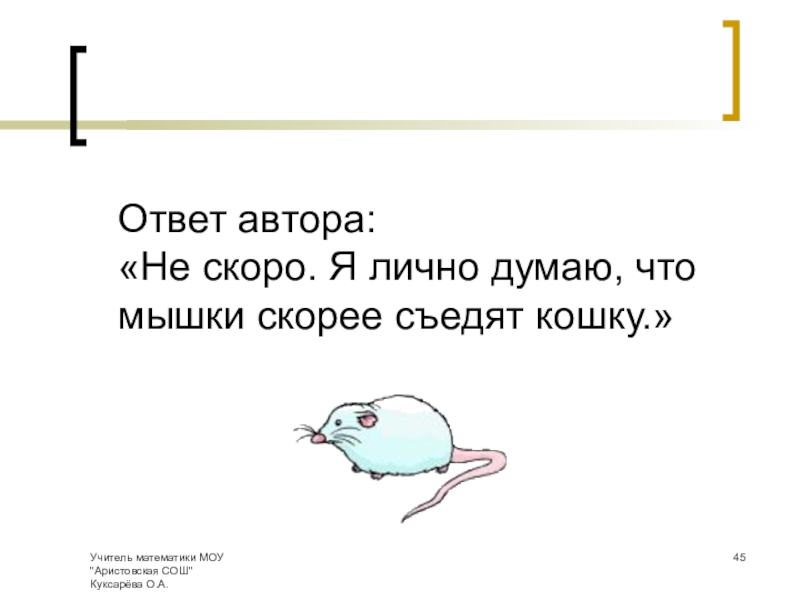 Ответ автора:
«Не скоро. Я лично думаю, что мышки скорее съедят кошку.»

Учитель математики МОУ "Аристовская СОШ" Куксарёва О.А.

45